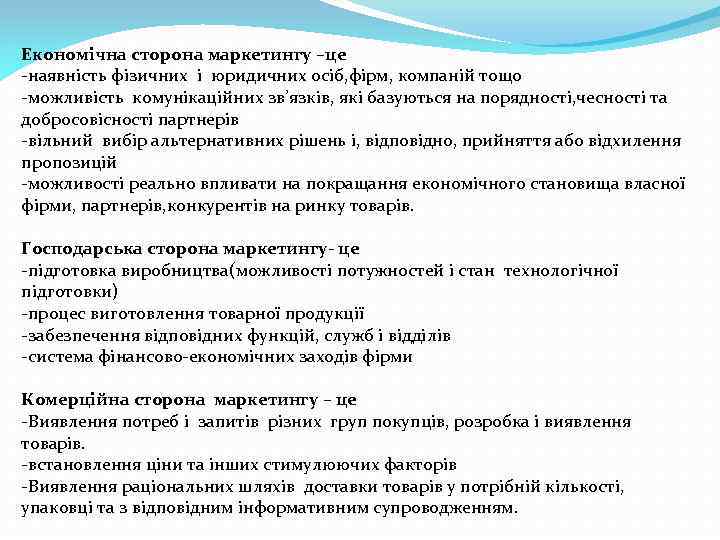 Економічна сторона маркетингу –це
-наявність фізичних і юридичних осіб,фірм, компаній тощо
-можливість комунікаційних зв'язків, які базуються на порядності,чесності та добросовісності партнерів
-вільний вибір альтернативних рішень і, відповідно, прийняття або відхилення пропозицій
-можливості реально впливати на покращання економічного становища власної фірми, партнерів,конкурентів на ринку товарів.

Господарська сторона маркетингу- це
-підготовка виробництва(можливості потужностей і стан технологічної підготовки)
-процес виготовлення товарної продукції
-забезпечення відповідних функцій, служб і відділів
-система фінансово-економічних заходів фірми

Комерційна сторона маркетингу – це
-Виявлення потреб і запитів різних груп покупців, розробка і виявлення товарів.
-встановлення ціни та інших стимулюючих факторів
-Виявлення раціональних шляхів доставки товарів у потрібній кількості, упаковці та з відповідним інформативним супроводженням.